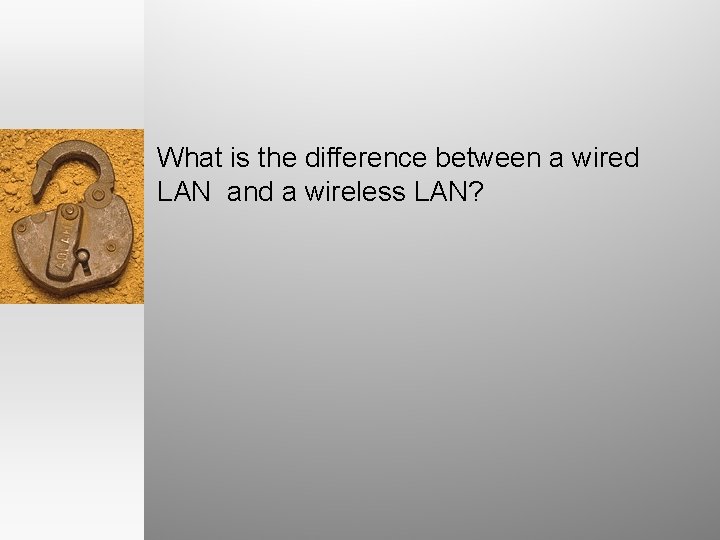 What is the difference between a wired LAN  and a wireless LAN?